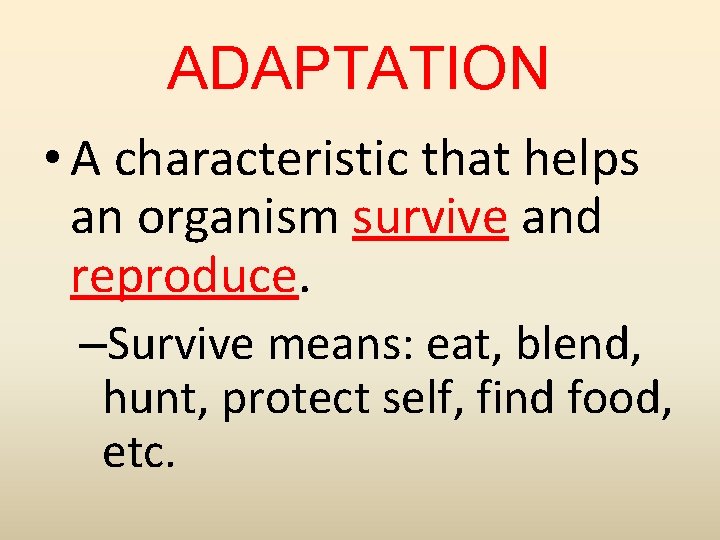 ADAPTATION

• A characteristic that helps an organism survive and reproduce.

–Survive means: eat, blend, hunt, protect self, find food, etc.